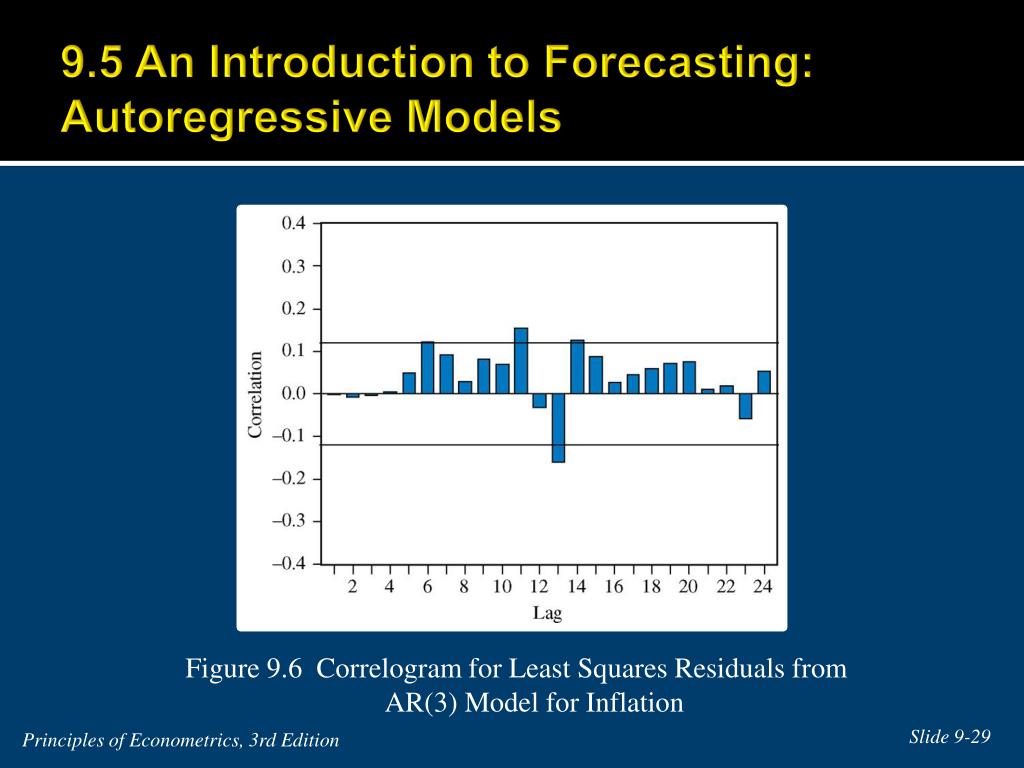 9.5 An Introduction to Forecasting: Autoregressive Models

0.4
0.3
0.2
0.1
0.0
–0.1
–0.2
–0.3
–0.4
Correlation
2 4 6 8 10 12 14 16 18 20 22 24
Lag

Figure 9.6 Correlogram for Least Squares Residuals from AR(3) Model for Inflation

Principles of Econometrics, 3rd Edition

Slide 9-29